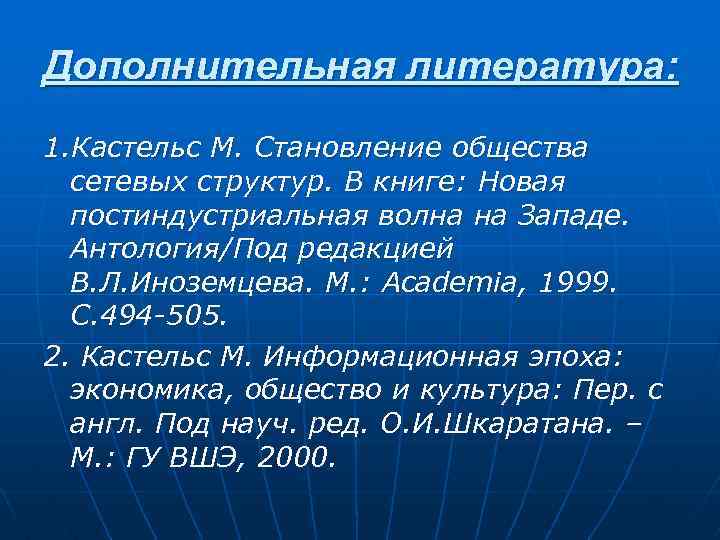 Дополнительная литература:

1.Кастельс М. Становление общества сетевых структур. В книге: Новая постиндустриальная волна на Западе. Антология/Под редакцией В.Л.Иноземцева. М.: Academia, 1999. С.494-505.

2. Кастельс М. Информационная эпоха: экономика, общество и культура: Пер. с англ. Под науч. ред. О.И.Шкаратана. – М.: ГУ ВШЭ, 2000.